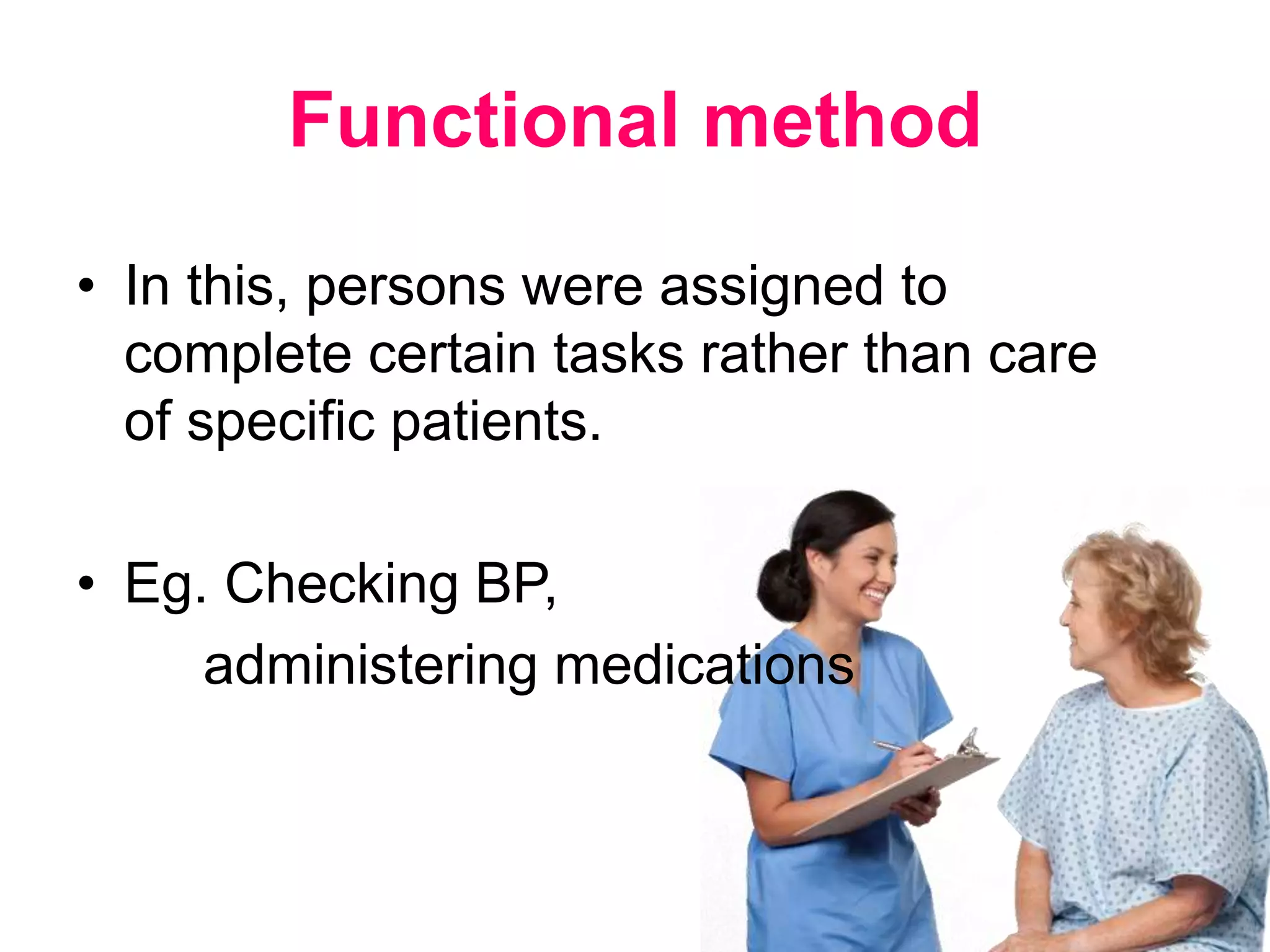 Functional method

• In this, persons were assigned to complete certain tasks rather than care of specific patients.

• Eg. Checking BP,

administering medications